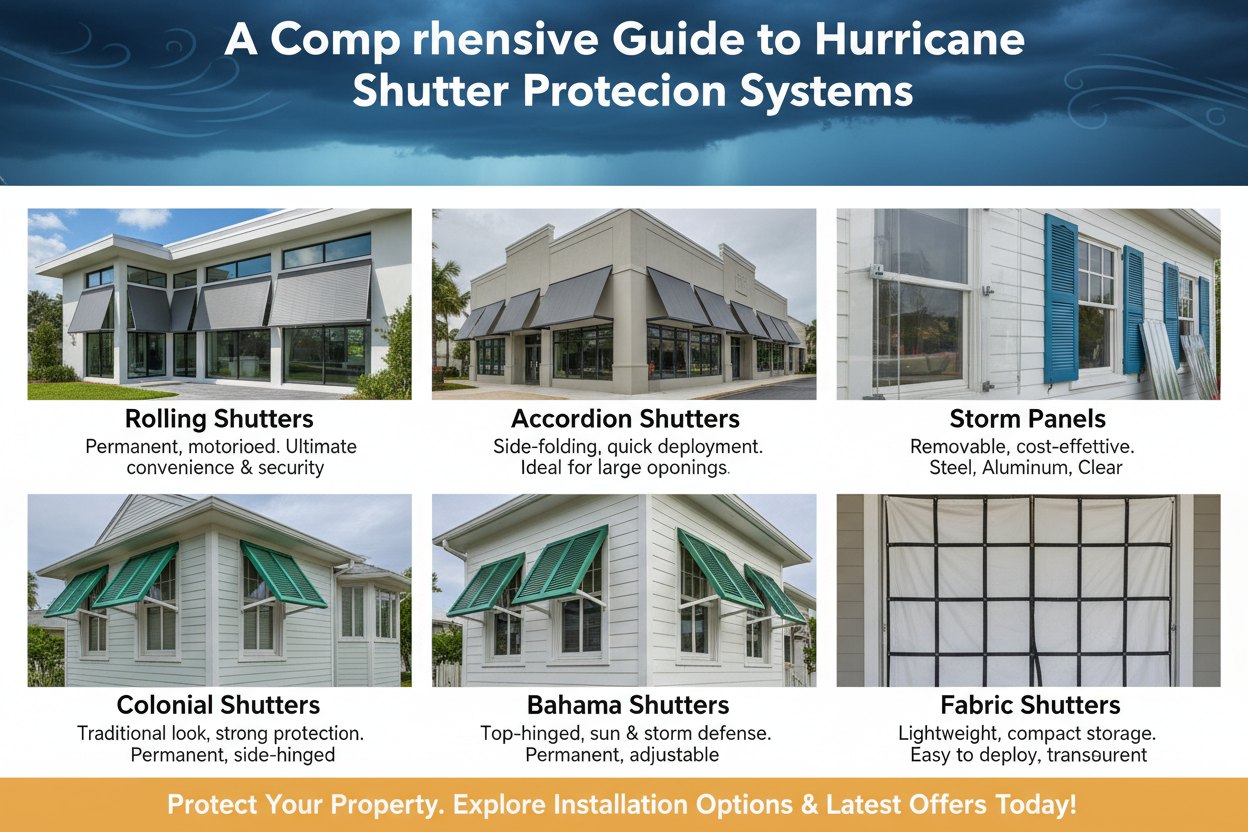 A Comp rhensive Guide to Hurricane Shutter Protecion Systems

Rolling Shutters
Permanent, motorioed. Ultimate convenience & security

Accordion Shutters
Side-folding, quick deployment. Ideal for large oponings.

Storm Panels
Removable, cost-effettive. Steel, Aluminum, Clear

Colonial Shutters
Traditional look, strong protection. Permanent, side-hinged

Bahama Shutters
Top-hinged, sun & storm defense. Permanent, adjustable

Fabric Shutters
Lightweight, compact storage. Easy to deploy, transourent

Protect Your Property. Explore Installation Options & Latest Offers Today!